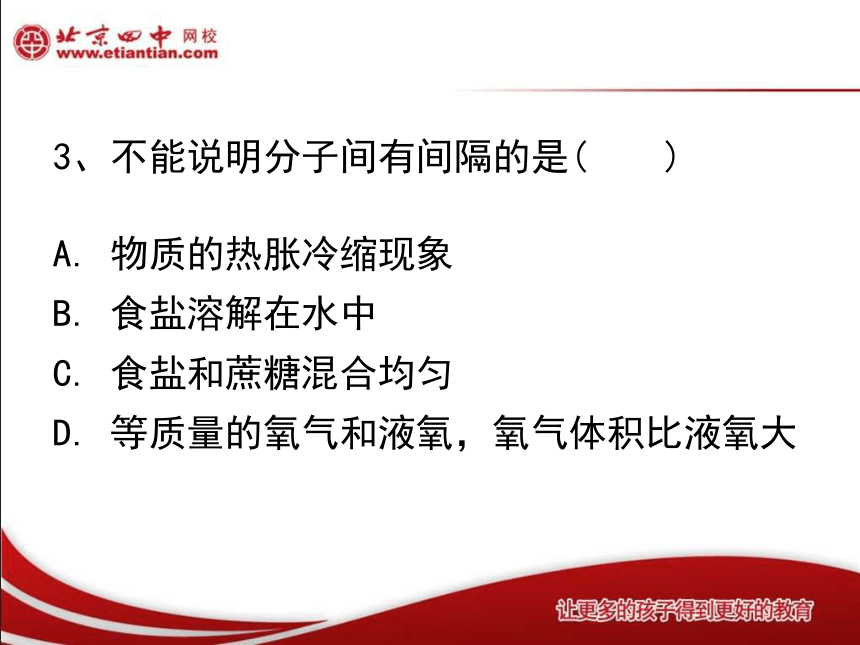 北京四中 网校
www.etiantian.com

3、不能说明分子间有间隔的是(　　)

A. 物质的热胀冷缩现象
B. 食盐溶解在水中
C. 食盐和蔗糖混合均匀
D. 等质量的氧气和液氧，氧气体积比液氧大

让更多的孩子得到更好的教育